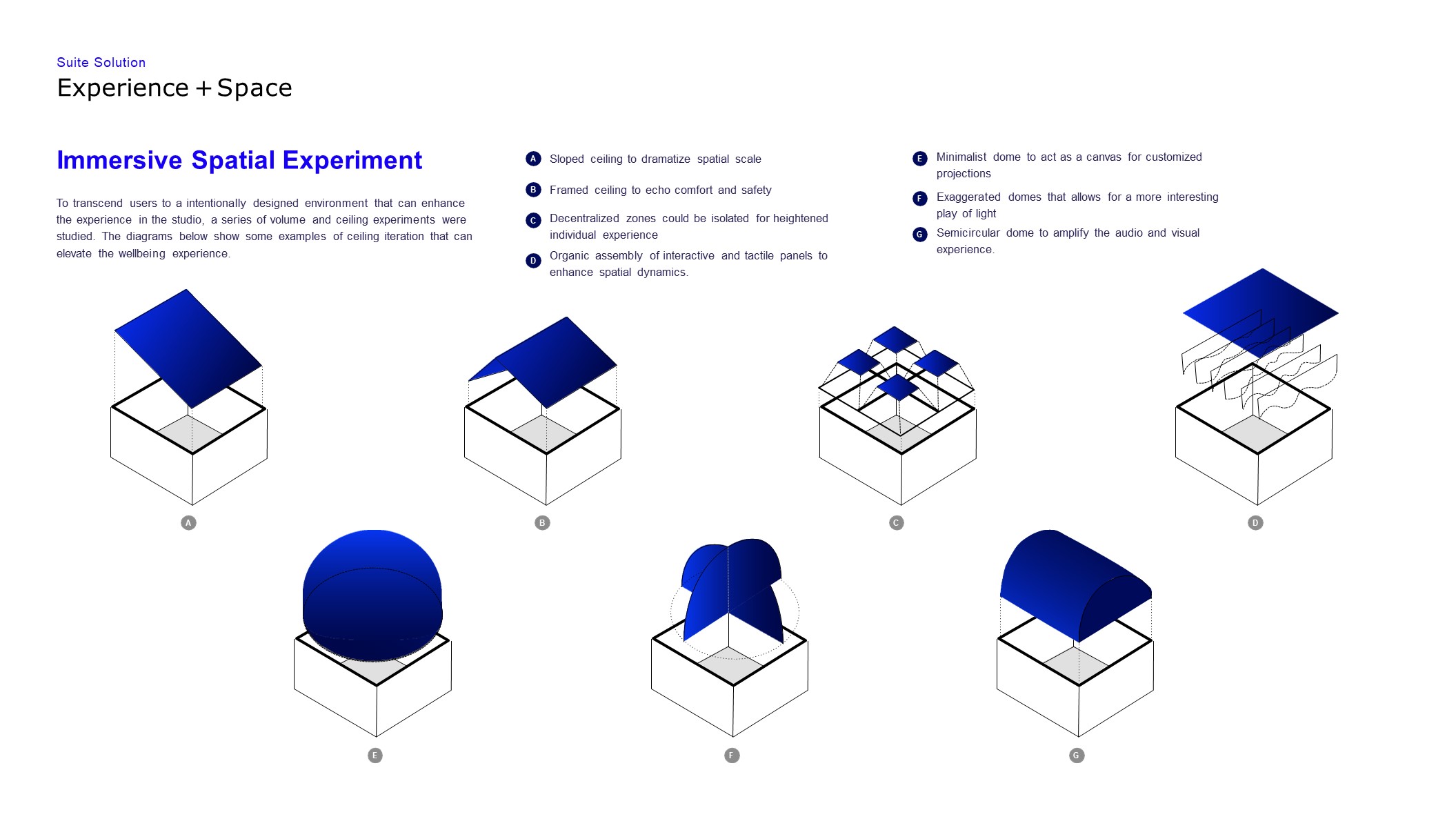 Suite Solution

Experience + Space

Immersive Spatial Experiment

To transcend users to a intentionally designed environment that can enhance the experience in the studio, a series of volume and ceiling experiments were studied. The diagrams below show some examples of ceiling iteration that can elevate the wellbeing experience.

A Sloped ceiling to dramatize spatial scale

B Framed ceiling to echo comfort and safety

C Decentralized zones could be isolated for heightened individual experience

D Organic assembly of interactive and tactile panels to enhance spatial dynamics.

E Minimalist dome to act as a canvas for customized projections

F Exaggerated domes that allows for a more interesting play of light

G Semicircular dome to amplify the audio and visual experience.

A

B

C

D

E

F

G